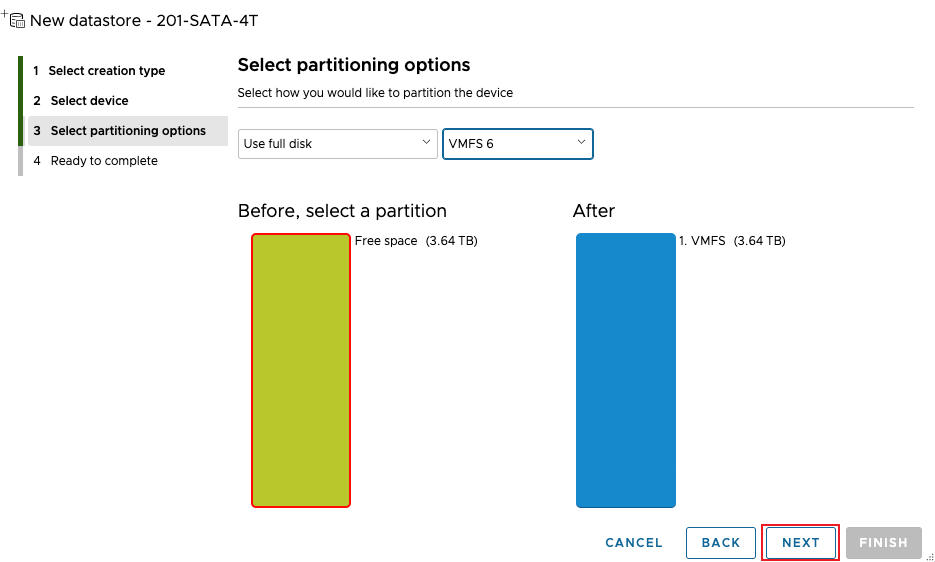 New datastore - 201-SATA-4T

1 Select creation type
2 Select device
3 Select partitioning options
4 Ready to complete

Select partitioning options

Select how you would like to partition the device

Use full disk
VMFS 6

Before, select a partition

Free space (3.64 TB)

After

1. VMFS (3.64 TB)

CANCEL BACK NEXT FINISH